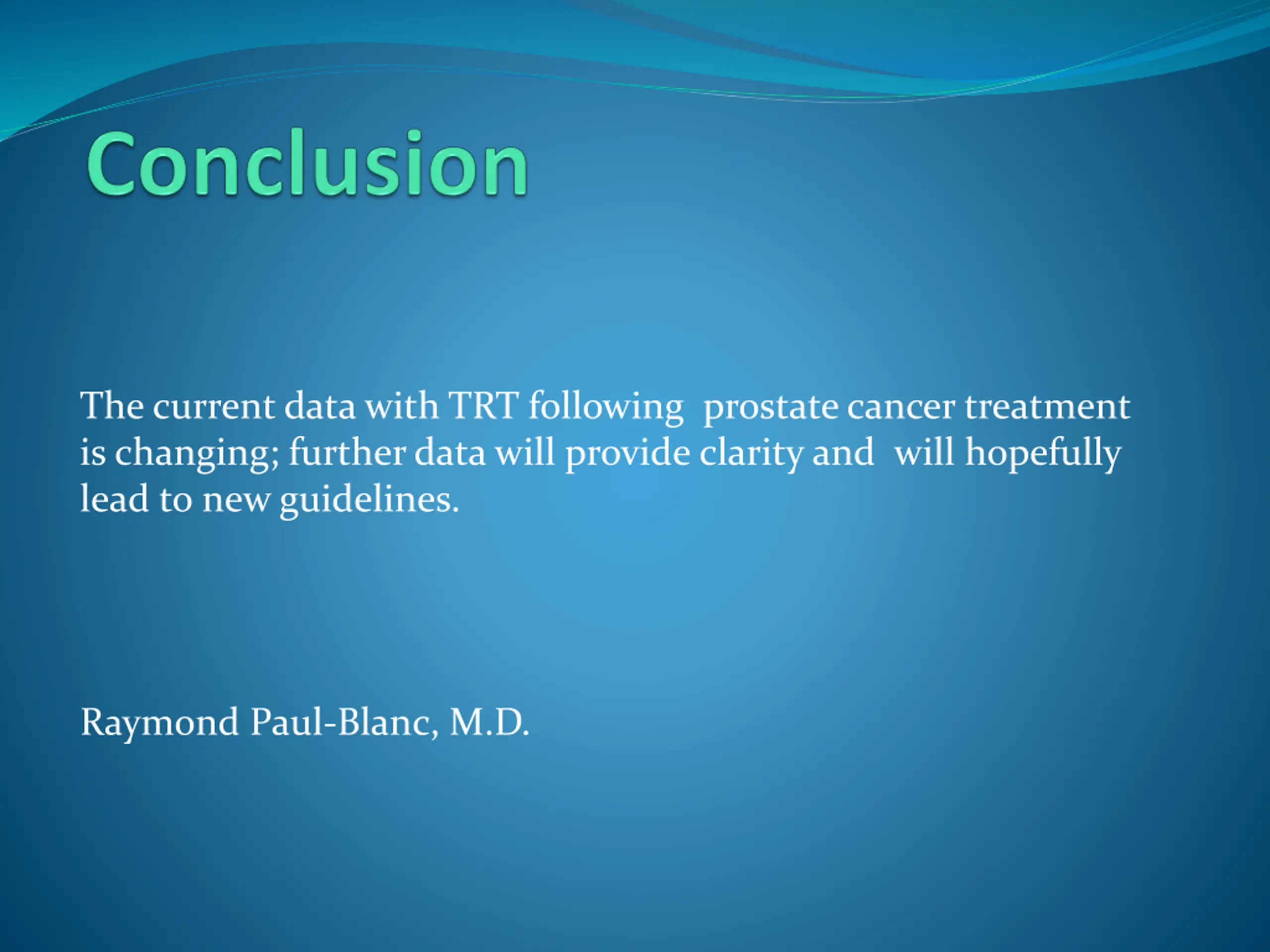 Conclusion

The current data with TRT following prostate cancer treatment is changing; further data will provide clarity and will hopefully lead to new guidelines.

Raymond Paul-Blanc, M.D.